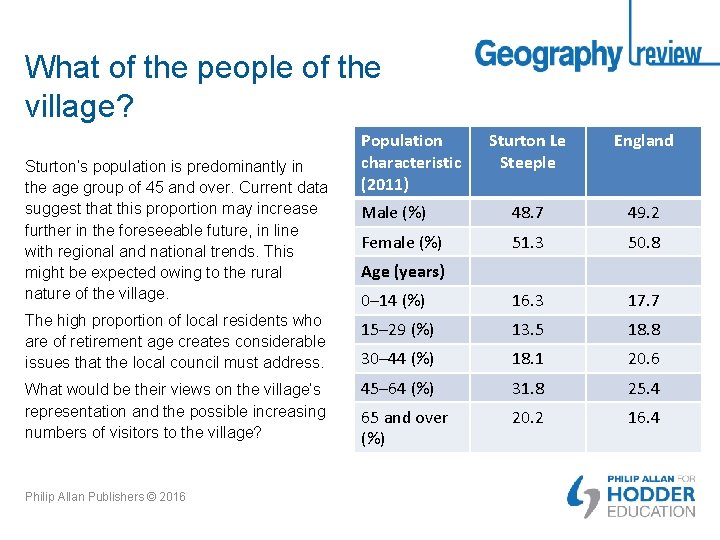 Geography review

What of the people of the village?

Sturton's population is predominantly in the age group of 45 and over. Current data suggest that this proportion may increase further in the foreseeable future, in line with regional and national trends. This might be expected owing to the rural nature of the village.

The high proportion of local residents who are of retirement age creates considerable issues that the local council must address.

What would be their views on the village's representation and the possible increasing numbers of visitors to the village?

| Population characteristic (2011) | Sturton Le Steeple | England |
|---|---|---|
| Male (%) | 48.7 | 49.2 |
| Female (%) | 51.3 | 50.8 |
| Age (years) | | |
| 0–14 (%) | 16.3 | 17.7 |
| 15–29 (%) | 13.5 | 18.8 |
| 30–44 (%) | 18.1 | 20.6 |
| 45–64 (%) | 31.8 | 25.4 |
| 65 and over (%) | 20.2 | 16.4 |

Philip Allan Publishers © 2016

PHILIP ALLAN FOR HODDER EDUCATION